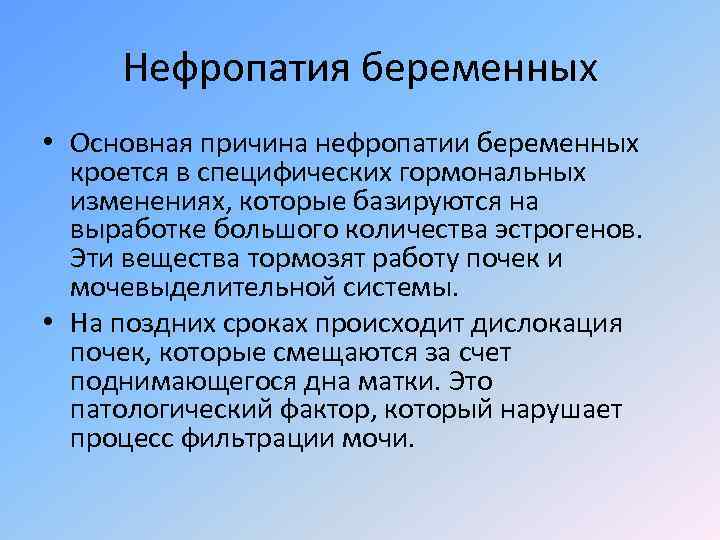 Нефропатия беременных

• Основная причина нефропатии беременных кроется в специфических гормональных изменениях, которые базируются на выработке большого количества эстрогенов. Эти вещества тормозят работу почек и мочевыделительной системы.
• На поздних сроках происходит дислокация почек, которые смещаются за счет поднимающегося дна матки. Это патологический фактор, который нарушает процесс фильтрации мочи.